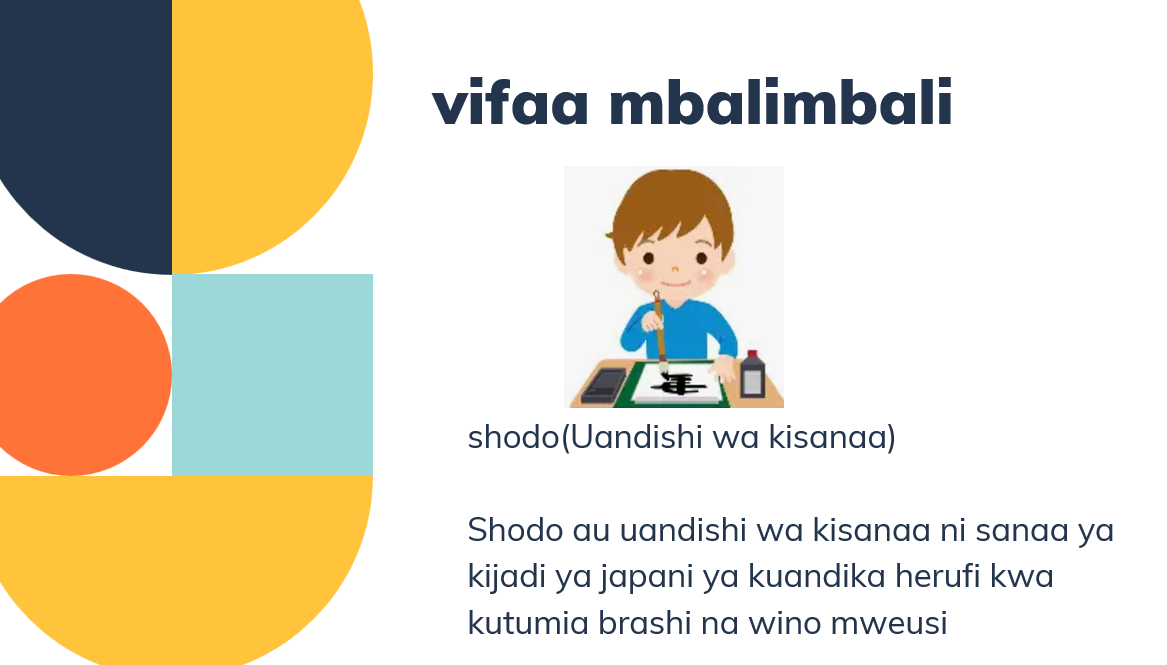 vifaa mbalimbali

shodo(Uandishi wa kisanaa)

Shodo au uandishi wa kisanaa ni sanaa ya kijadi ya japani ya kuandika herufi kwa kutumia brashi na wino mweusi